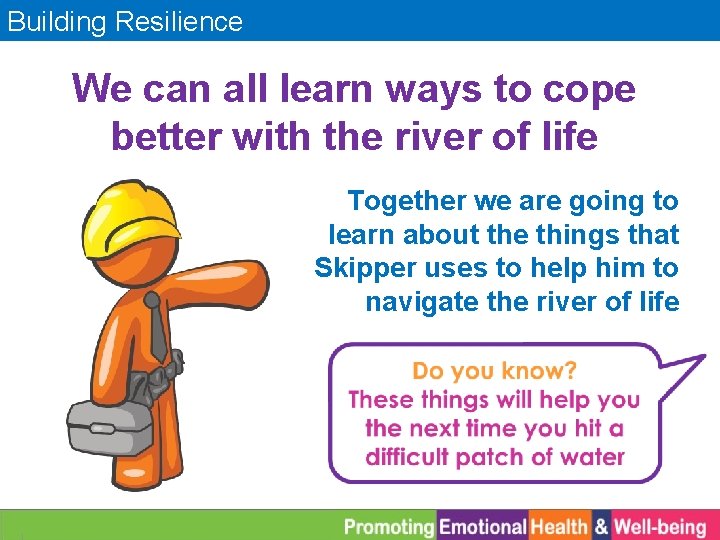 Building Resilience

We can all learn ways to cope better with the river of life

Together we are going to learn about the things that Skipper uses to help him to navigate the river of life

Do you know?
These things will help you the next time you hit a difficult patch of water

Promoting Emotional Health & Well-being